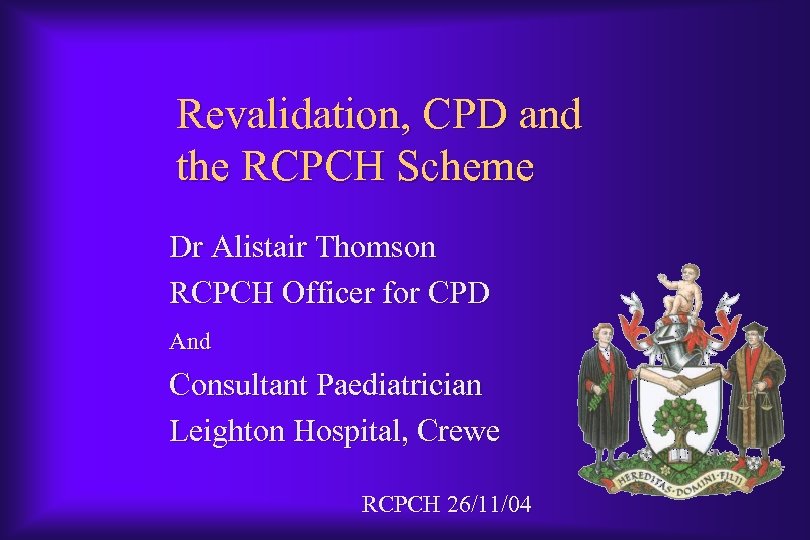 Revalidation, CPD and the RCPCH Scheme

Dr Alistair Thomson
RCPCH Officer for CPD
And
Consultant Paediatrician
Leighton Hospital, Crewe

HEREDITAS·DOMINI·FILII

RCPCH 26/11/04